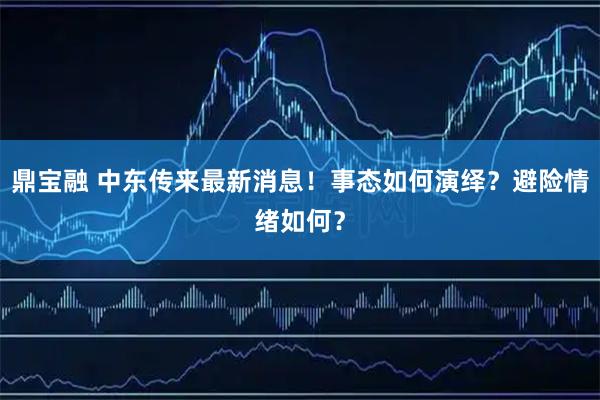 鼎宝融 中东传来最新消息！事态如何演绎？避险情绪如何？